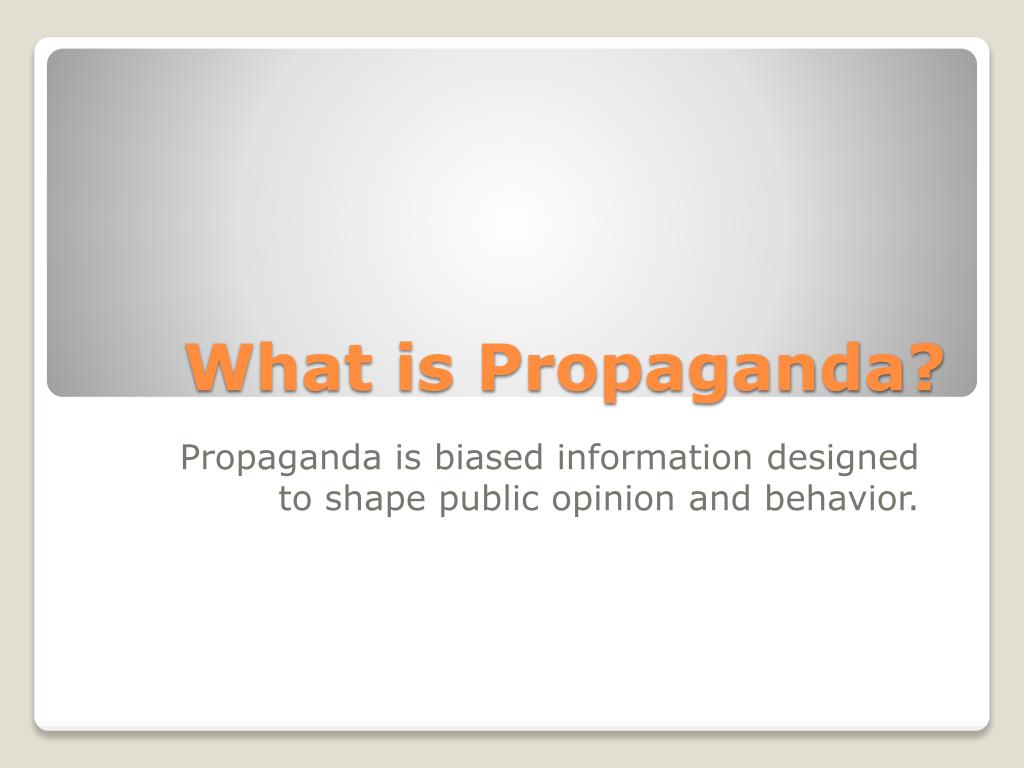 What is Propaganda?

Propaganda is biased information designed to shape public opinion and behavior.